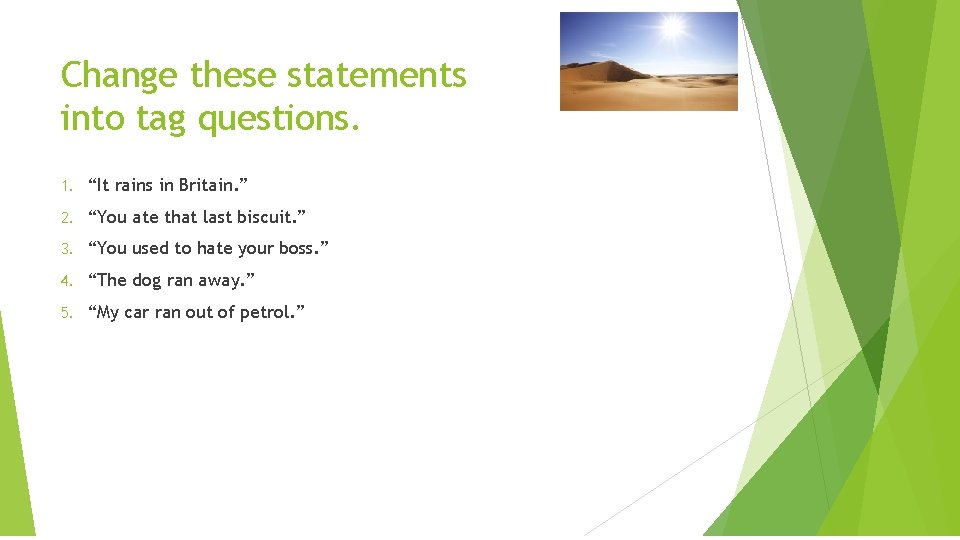 Change these statements into tag questions.

1. “It rains in Britain.”
2. “You ate that last biscuit.”
3. “You used to hate your boss.”
4. “The dog ran away.”
5. “My car ran out of petrol.”